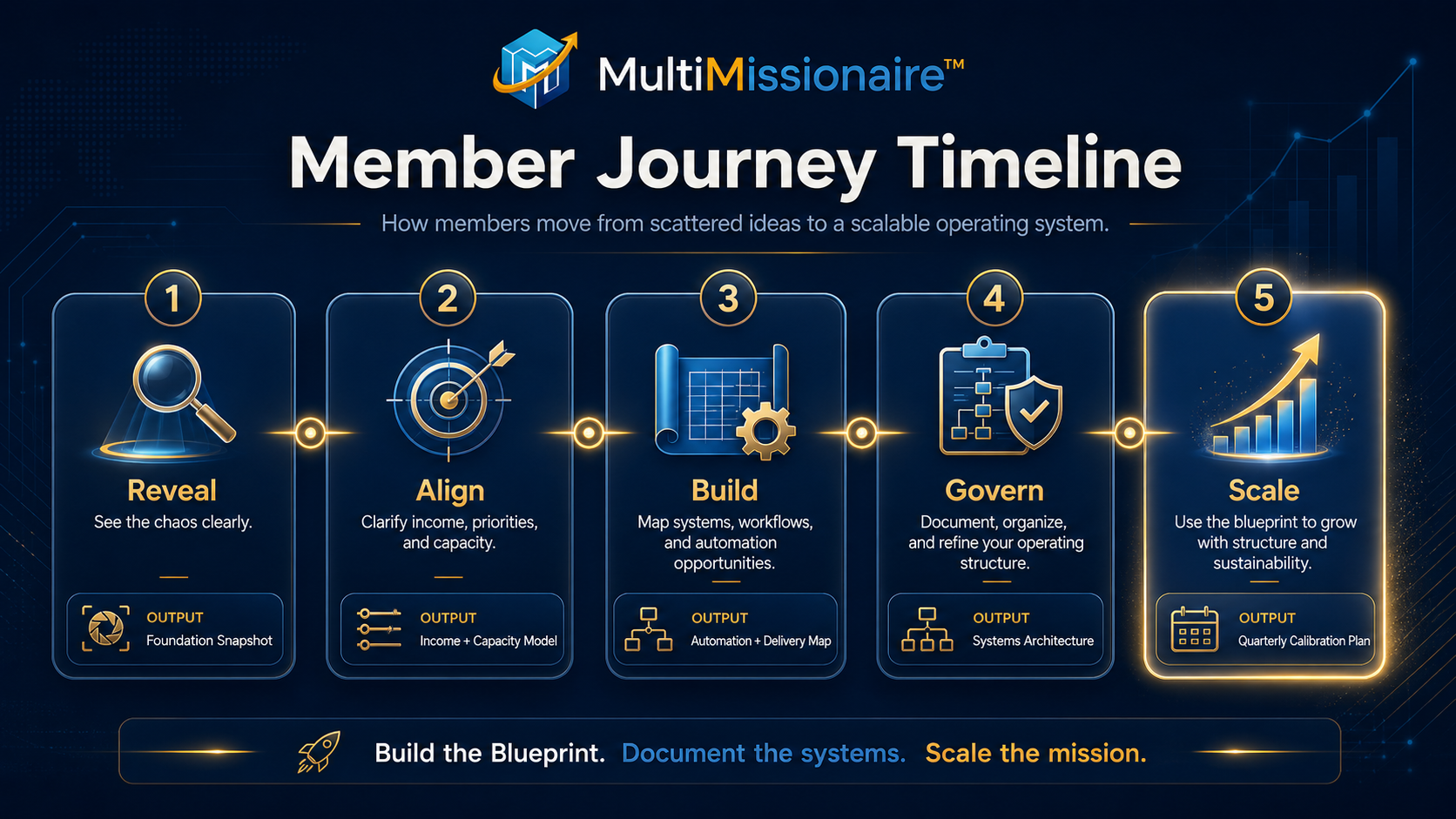 MultiMissionaire™

Member Journey Timeline

How members move from scattered ideas to a scalable operating system.

1
Reveal
See the chaos clearly.
OUTPUT
Foundation Snapshot

2
Align
Clarify income, priorities, and capacity.
OUTPUT
Income + Capacity Model

3
Build
Map systems, workflows, and automation opportunities.
OUTPUT
Automation + Delivery Map

4
Govern
Document, organize, and refine your operating structure.
OUTPUT
Systems Architecture

5
Scale
Use the blueprint to grow with structure and sustainability.
OUTPUT
Quarterly Calibration Plan

Build the Blueprint. Document the systems. Scale the mission.